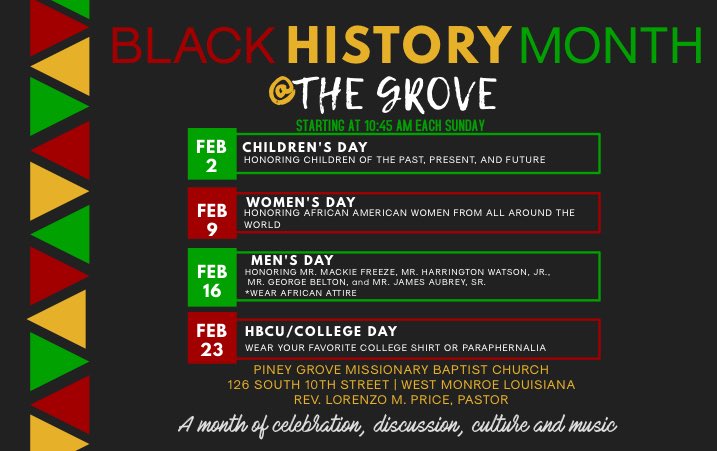 BLACK HISTORY MONTH

@THE GROVE

STARTING AT 10:45 AM EACH SUNDAY

FEB 2
CHILDREN'S DAY
HONORING CHILDREN OF THE PAST, PRESENT, AND FUTURE

FEB 9
WOMEN'S DAY
HONORING AFRICAN AMERICAN WOMEN FROM ALL AROUND THE WORLD

FEB 16
MEN'S DAY
HONORING MR. MACKIE FREEZE, MR. HARRINGTON WATSON, JR., MR. GEORGE BELTON, and MR. JAMES AUBREY, SR.
*WEAR AFRICAN ATTIRE

FEB 23
HBCU/COLLEGE DAY
WEAR YOUR FAVORITE COLLEGE SHIRT OR PARAPHERNALIA

PINEY GROVE MISSIONARY BAPTIST CHURCH
126 SOUTH 10TH STREET | WEST MONROE LOUISIANA
REV. LORENZO M. PRICE, PASTOR

A month of celebration, discussion, culture and music